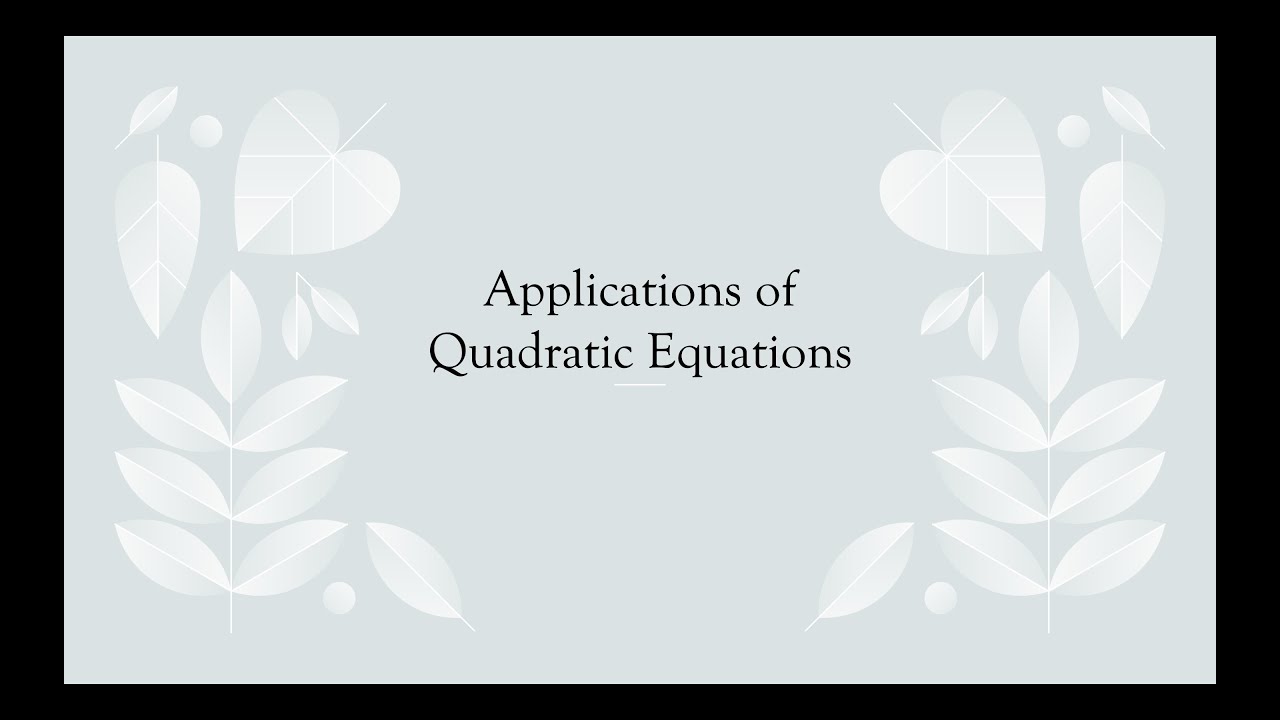 Applications of Quadratic Equations